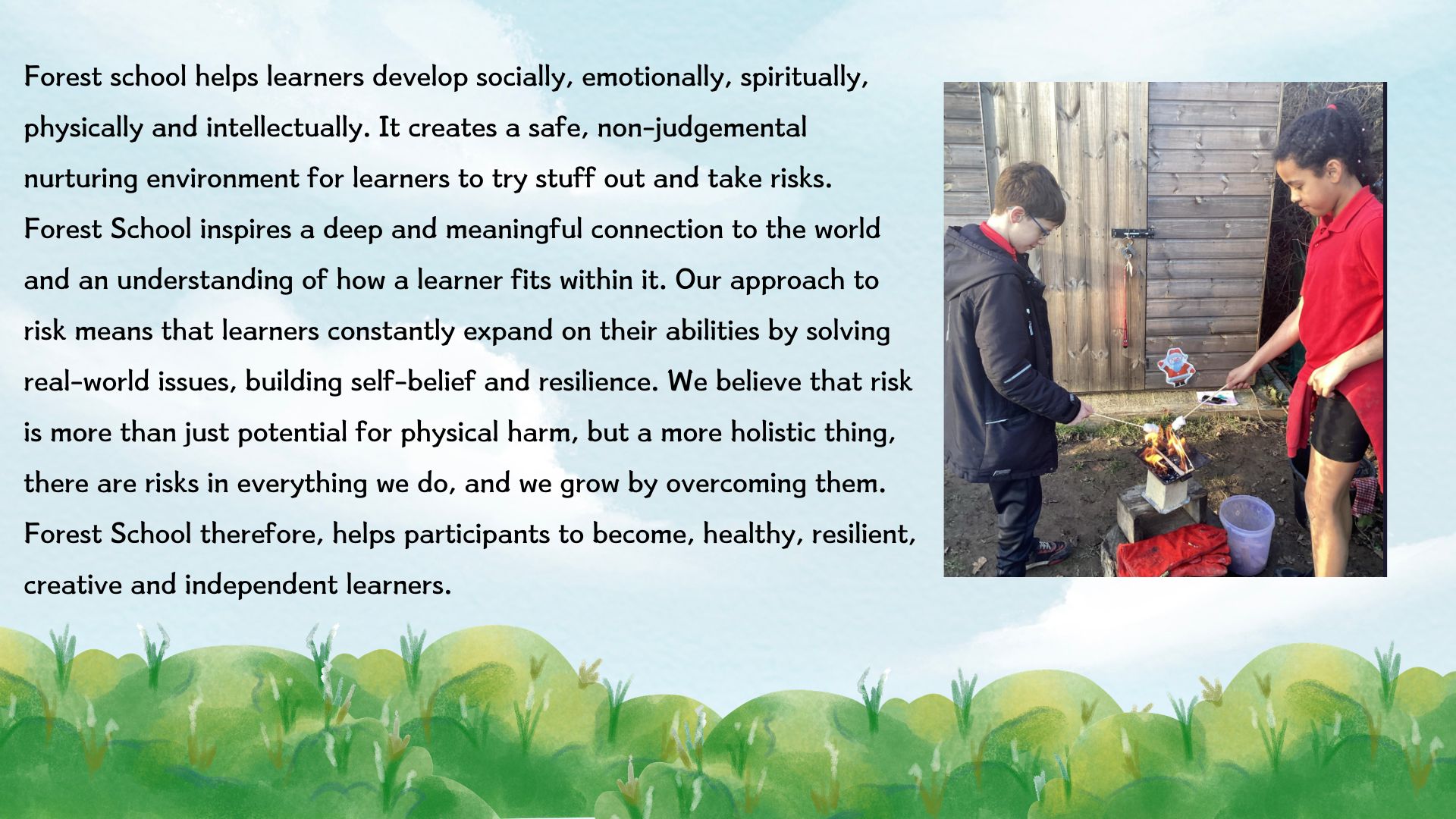 Forest school helps learners develop socially, emotionally, spiritually, physically and intellectually. It creates a safe, non-judgemental nurturing environment for learners to try stuff out and take risks. Forest School inspires a deep and meaningful connection to the world and an understanding of how a learner fits within it. Our approach to risk means that learners constantly expand on their abilities by solving real-world issues, building self-belief and resilience. We believe that risk is more than just potential for physical harm, but a more holistic thing, there are risks in everything we do, and we grow by overcoming them. Forest School therefore, helps participants to become, healthy, resilient, creative and independent learners.